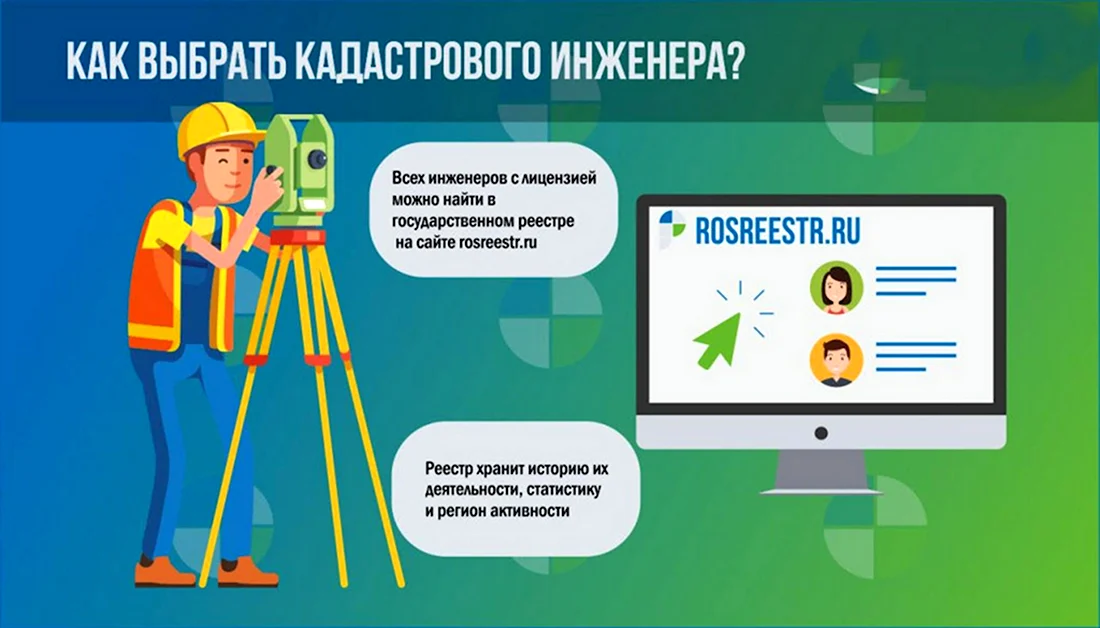 КАК ВЫБРАТЬ КАДАСТРОВОГО ИНЖЕНЕРА?

Всех инженеров с лицензией можно найти в государственном реестре на сайте rosreestr.ru

ROSREESTR.RU

Реестр хранит историю их деятельности, статистику и регион активности